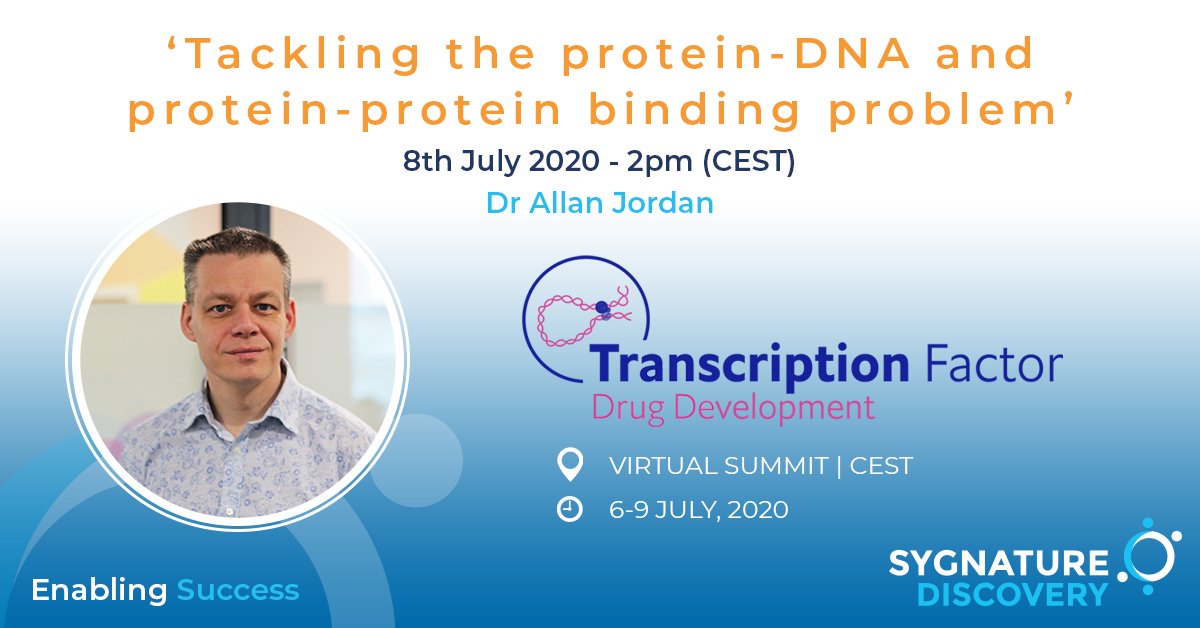 ‘Tackling the protein-DNA and protein-protein binding problem’

8th July 2020 - 2pm (CEST)

Dr Allan Jordan

Transcription Factor
Drug Development

VIRTUAL SUMMIT | CEST

6-9 JULY, 2020

Enabling Success

SYGNATURE DISCOVERY